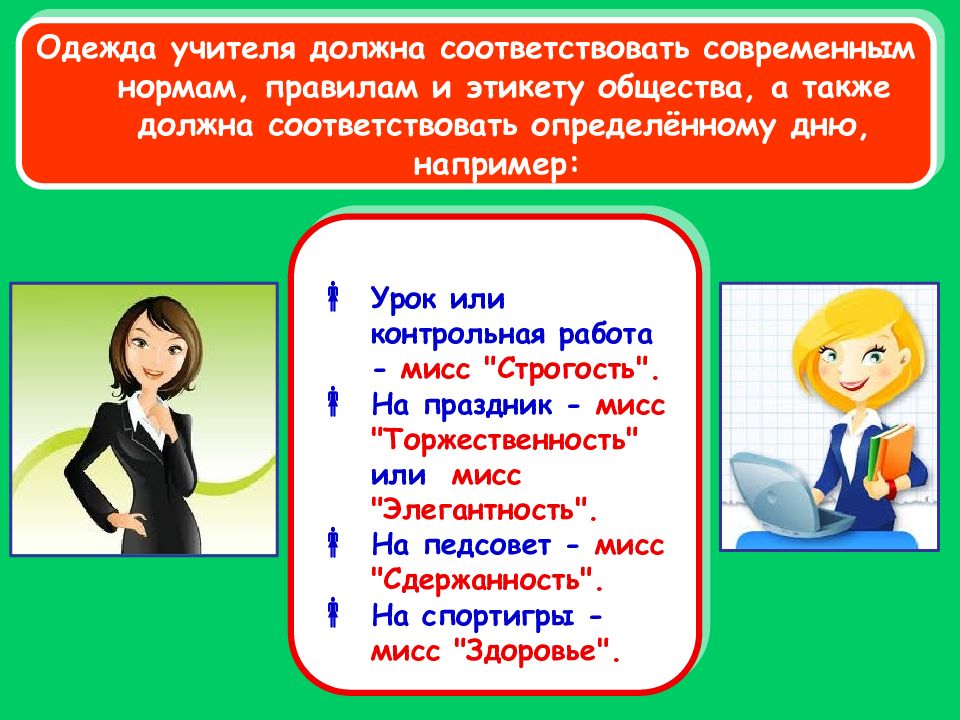 Одежда учителя должна соответствовать современным нормам, правилам и этикету общества, а также должна соответствовать определённому дню, например:

Урок или контрольная работа - мисс "Строгость".

На праздник - мисс "Торжественность" или мисс "Элегантность".

На педсовет - мисс "Сдержанность".

На спортигры - мисс "Здоровье".